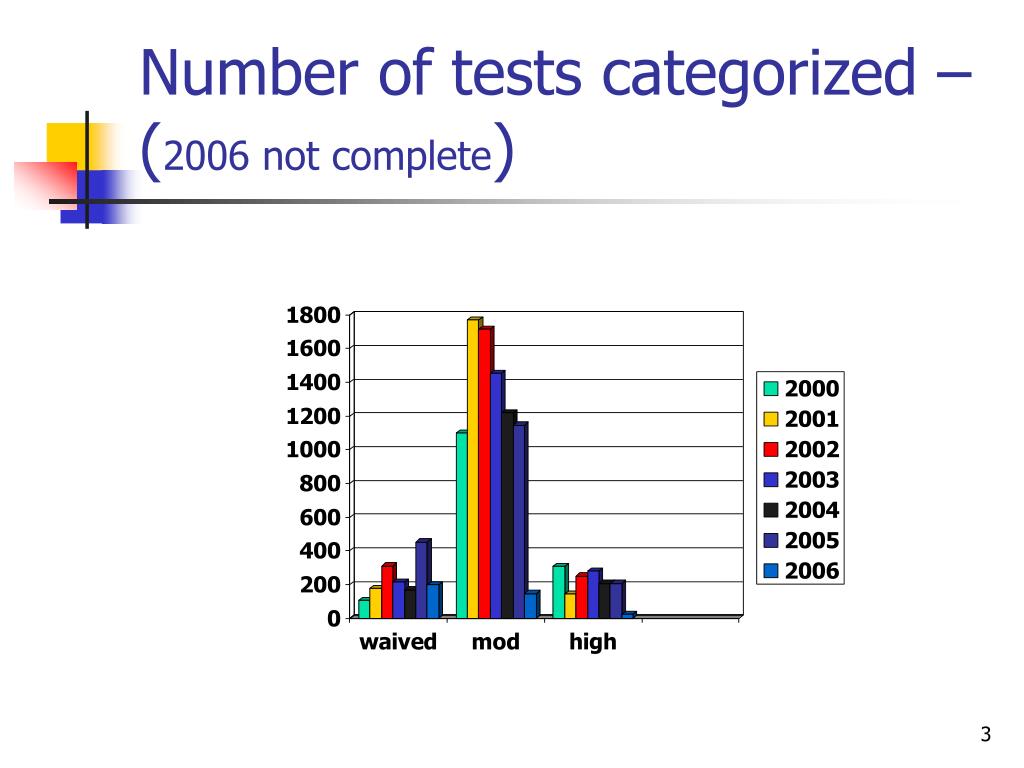 Number of tests categorized – (2006 not complete)

1800
1600
1400
1200
1000
800
600
400
200
0

waived mod high

2000
2001
2002
2003
2004
2005
2006

3